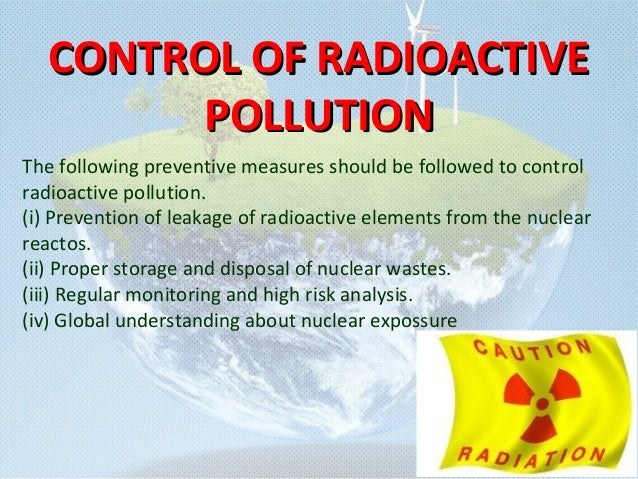 CONTROL OF RADIOACTIVE POLLUTION

The following preventive measures should be followed to control radioactive pollution.
(i) Prevention of leakage of radioactive elements from the nuclear reactos.
(ii) Proper storage and disposal of nuclear wastes.
(iii) Regular monitoring and high risk analysis.
(iv) Global understanding about nuclear expossure

CAUTION
RADIATION